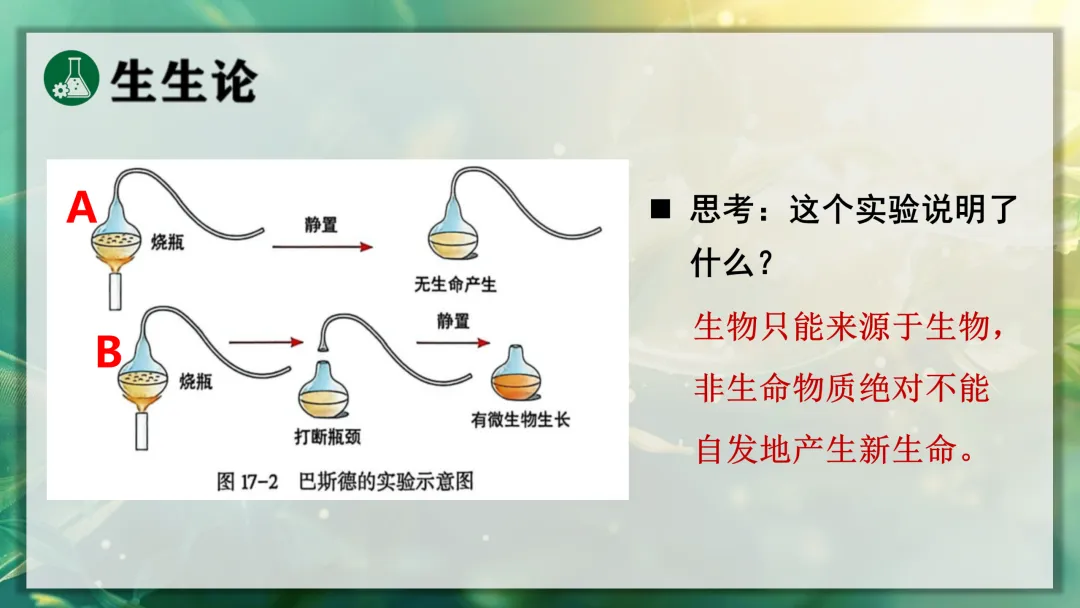 生生论

A 烧瓶 静置 无生命产生

B 烧瓶 打断瓶颈 静置 有微生物生长

图 17-2 巴斯德的实验示意图

■ 思考：这个实验说明了什么？

生物只能来源于生物，非生命物质绝对不能自发地产生新生命。